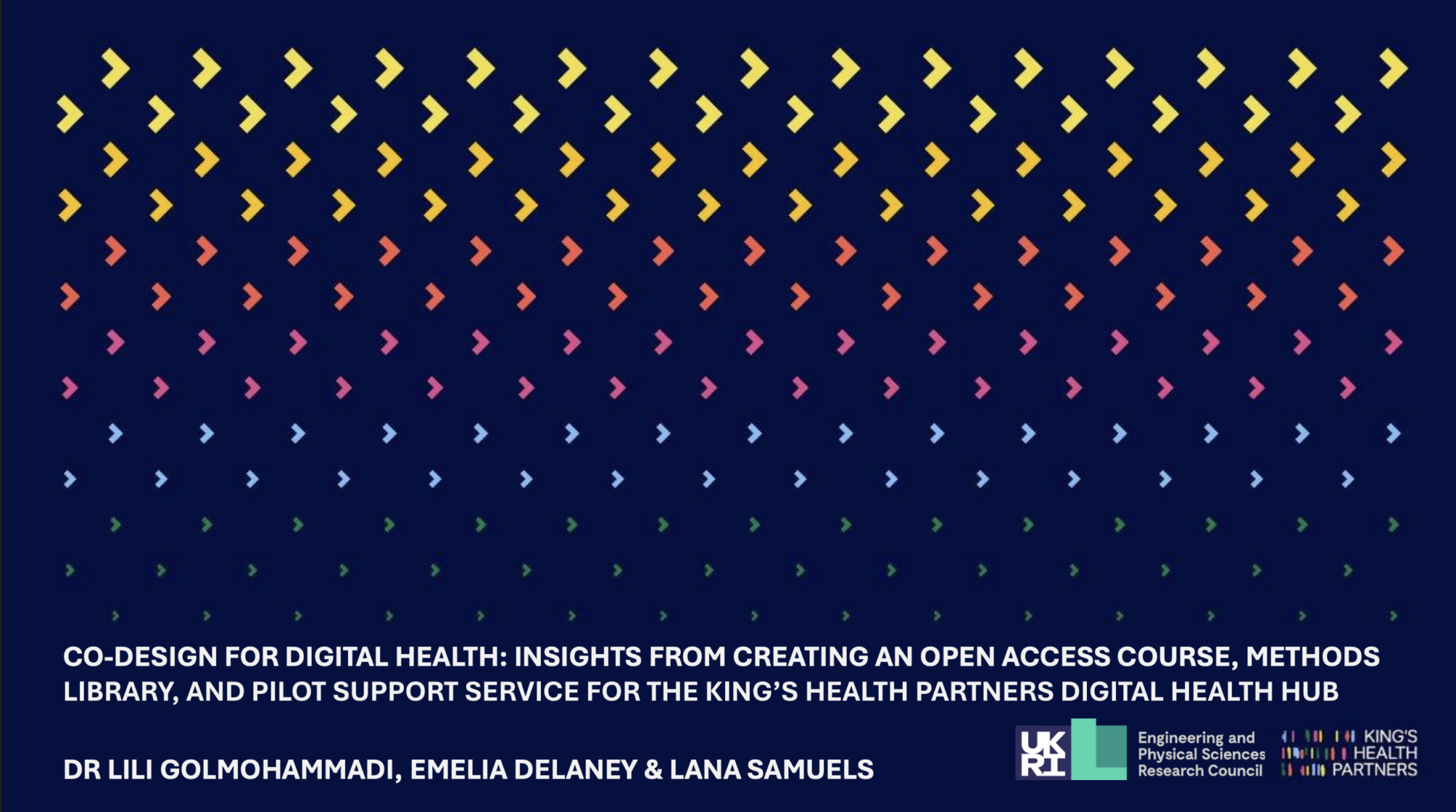 CO-DESIGN FOR DIGITAL HEALTH: INSIGHTS FROM CREATING AN OPEN ACCESS COURSE, METHODS LIBRARY, AND PILOT SUPPORT SERVICE FOR THE KING'S HEALTH PARTNERS DIGITAL HEALTH HUB

DR LILI GOLMOHAMMADI, EMELIA DELANEY & LANA SAMUELS

UK RI

Engineering and Physical Sciences Research Council

KING'S HEALTH PARTNERS